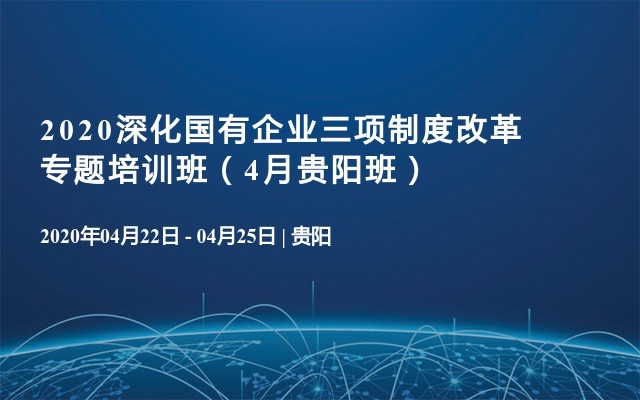 2020深化国有企业三项制度改革专题培训班（4月贵阳班）

2020年04月22日 - 04月25日 | 贵阳